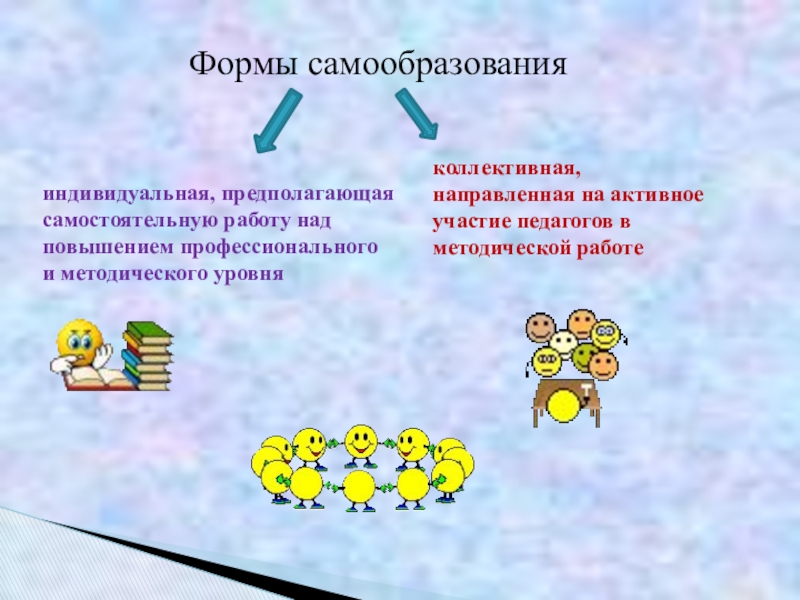 Формы самообразования

индивидуальная, предполагающая самостоятельную работу над повышением профессионального и методического уровня

коллективная, направленная на активное участие педагогов в методической работе